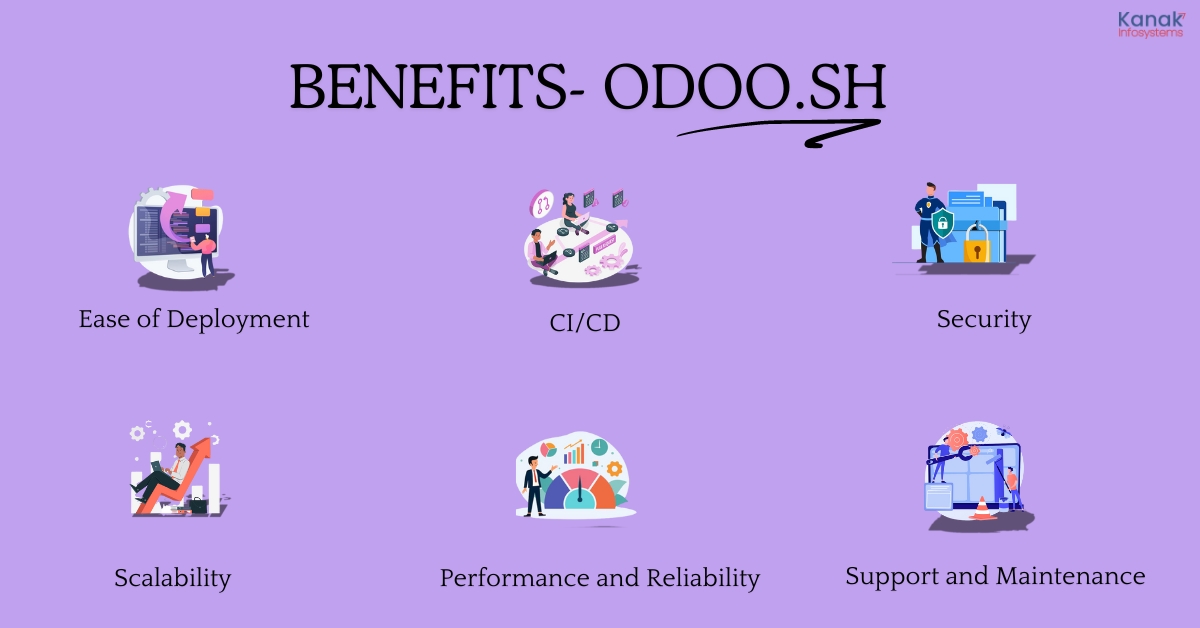 Kanak infosystems

BENEFITS- ODOO.SH

Ease of Deployment

CI/CD

Security

Scalability

Performance and Reliability

Support and Maintenance